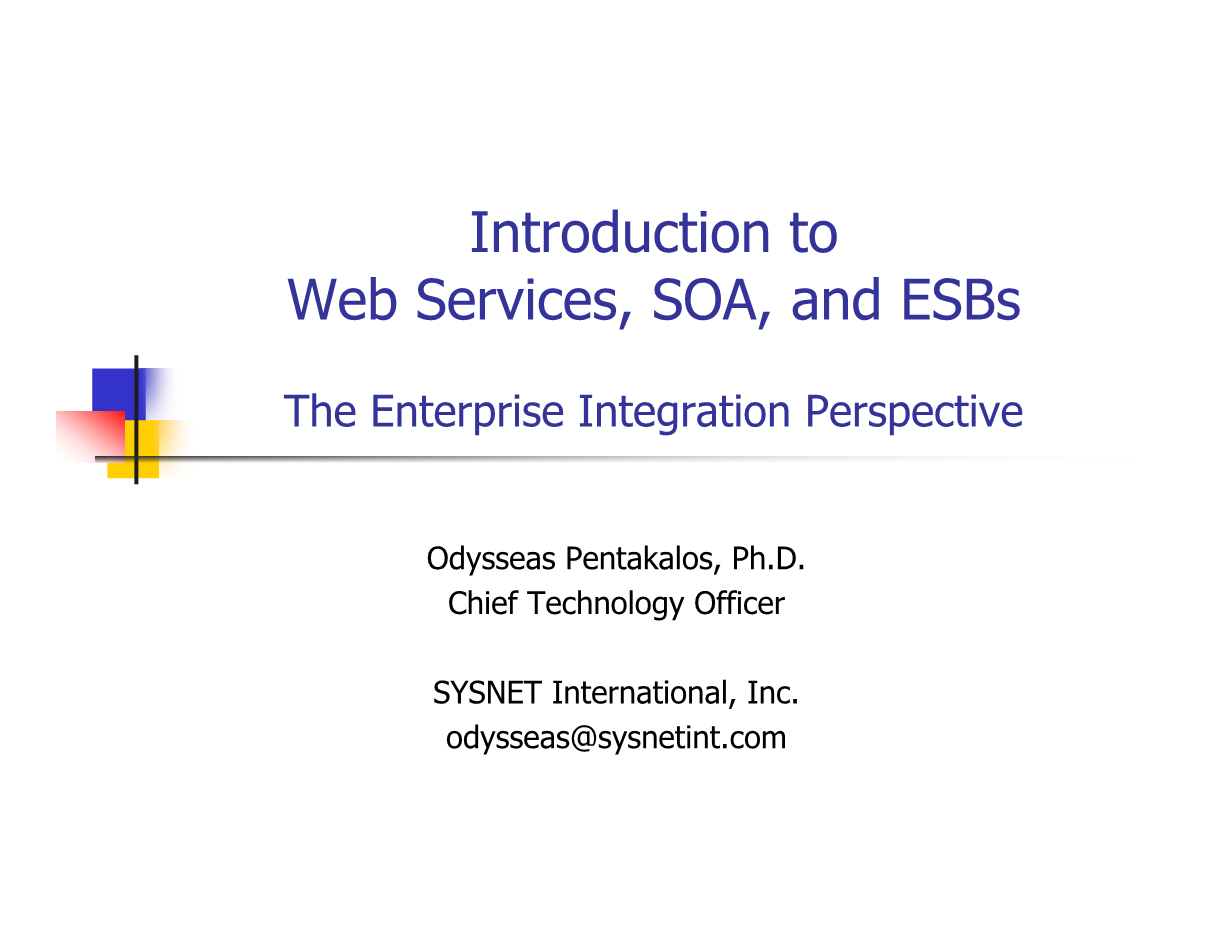 Introduction to
Web Services, SOA, and ESBs

The Enterprise Integration Perspective

Odysseas Pentakalos, Ph.D.
Chief Technology Officer

SYSNET International, Inc.
odysseas@sysnetint.com